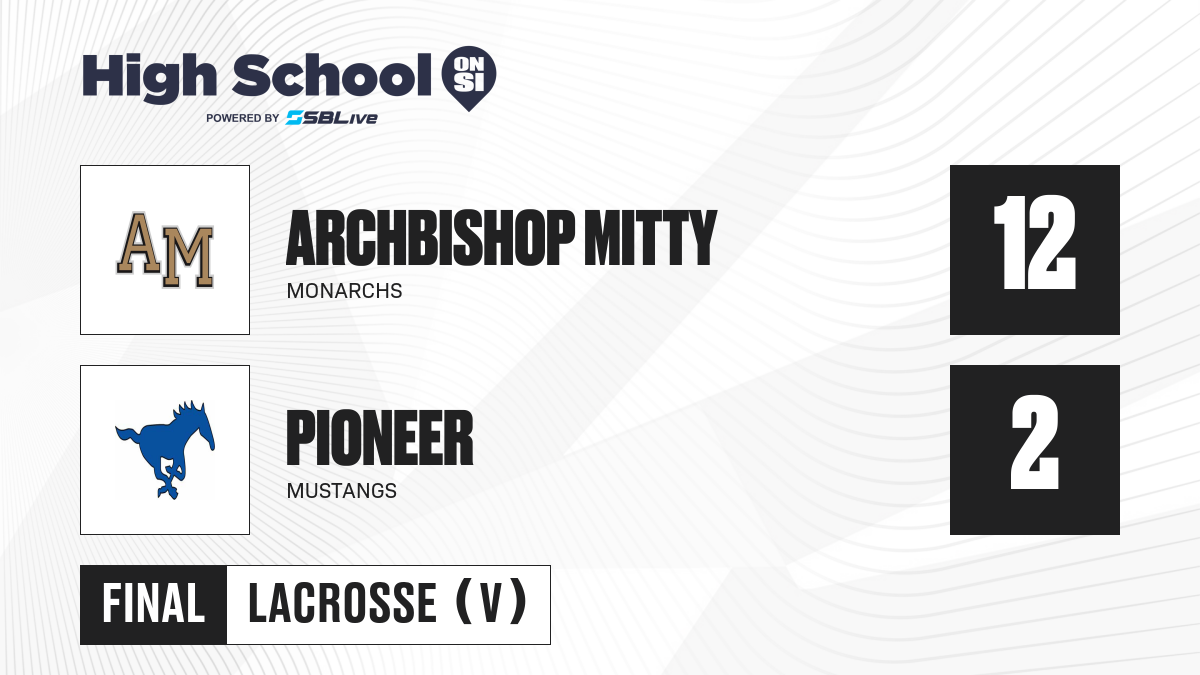 High School ON SI
POWERED BY SBLive

AM

ARCHBISHOP MITTY
MONARCHS

12

PIONEER
MUSTANGS

2

FINAL LACROSSE (V)